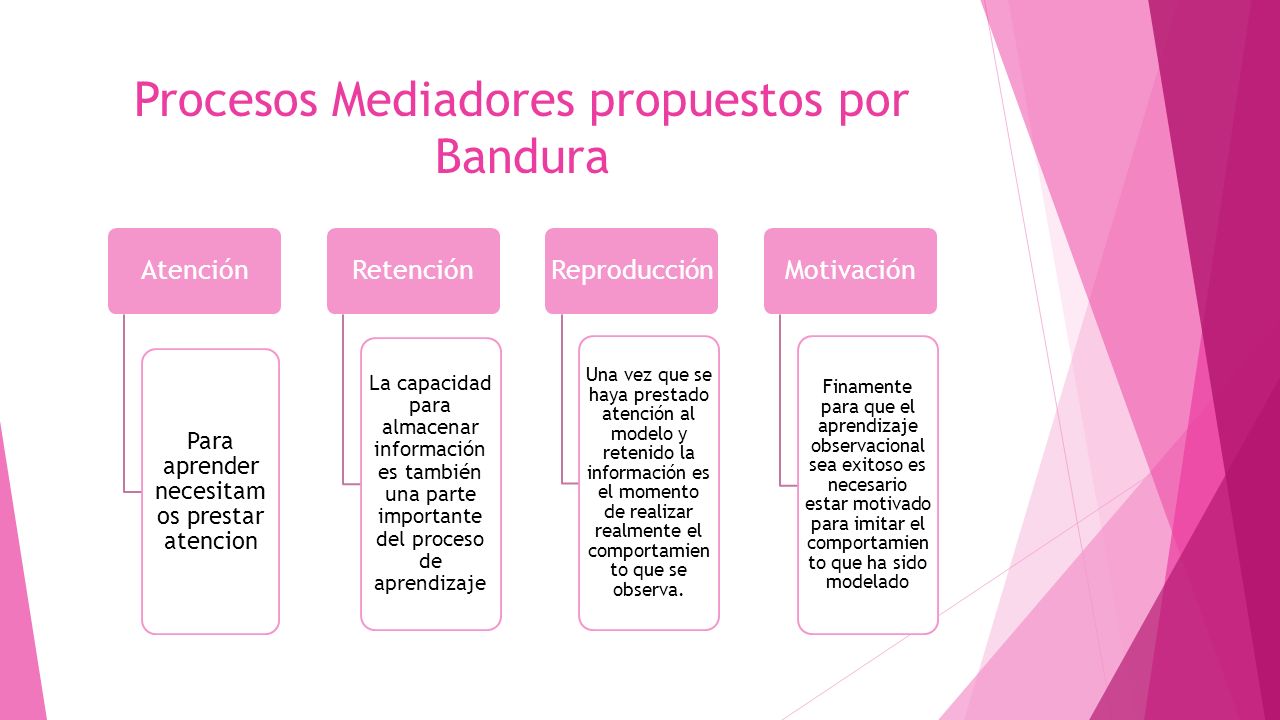 Procesos Mediadores propuestos por Bandura

Atención

Para aprender necesitamos prestar atencion

Retención

La capacidad para almacenar información es también una parte importante del proceso de aprendizaje

Reproducción

Una vez que se haya prestado atención al modelo y retenido la información es el momento de realizar realmente el comportamiento que se observa.

Motivación

Finamente para que el aprendizaje observacional sea exitoso es necesario estar motivado para imitar el comportamiento que ha sido modelado